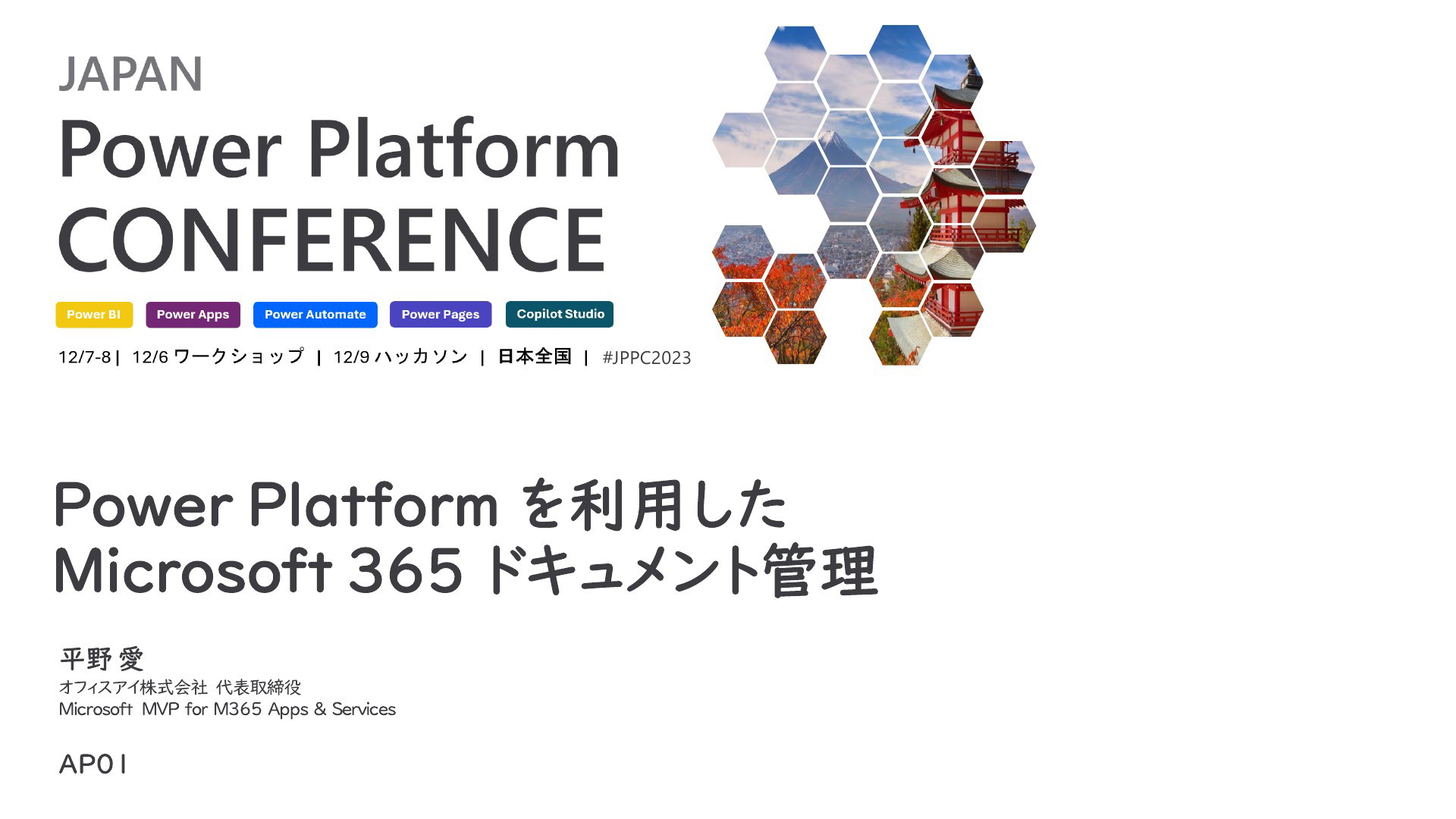 JAPAN
Power Platform
CONFERENCE

Power BI
Power Apps
Power Automate
Power Pages
Copilot Studio

12/7-8 | 12/6 ワークショップ | 12/9 ハッカソン | 日本全国 | #JPPC2023

Power Platform を利用した
Microsoft 365 ドキュメント管理

平野 愛
オフィスアイ株式会社 代表取締役
Microsoft MVP for M365 Apps & Services

AP01